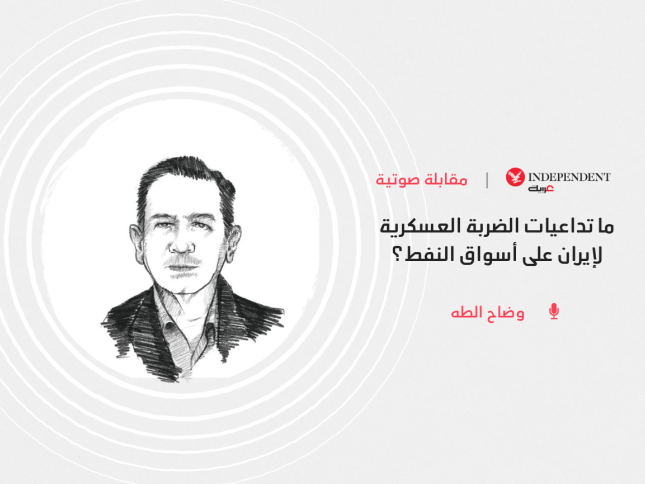 INDEPENDENT عربية | مقابلة صوتية

ما تداعيات الضربة العسكرية لإيران على أسواق النفط؟

وضاح الطه